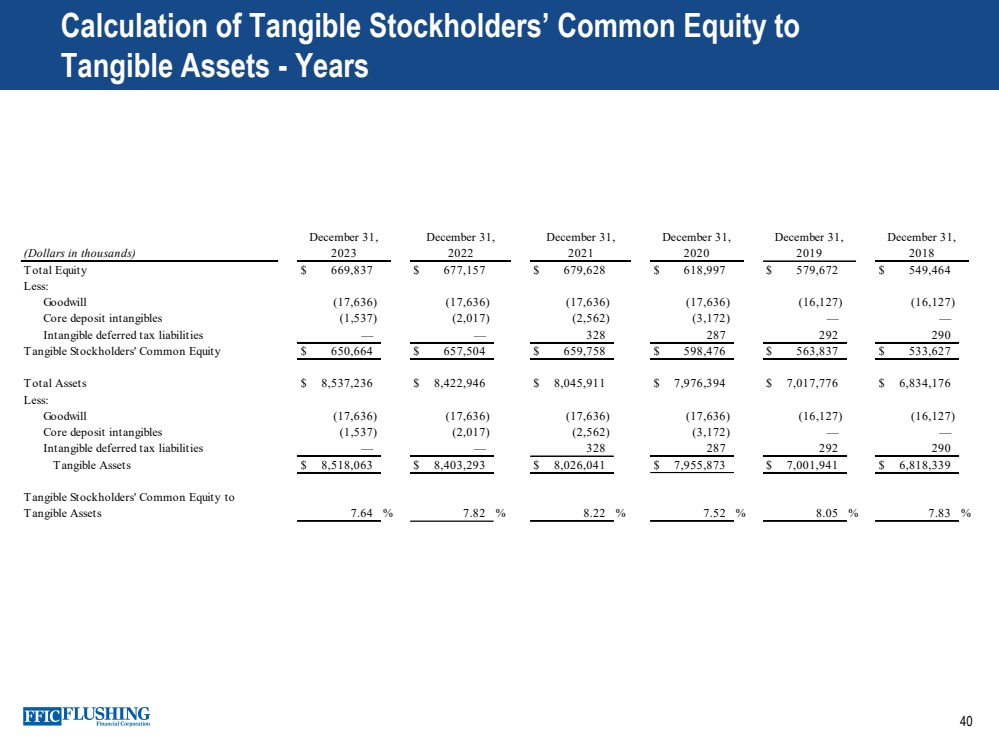 Calculation of Tangible Stockholders' Common Equity to Tangible Assets - Years

| (Dollars in thousands) | December 31, 2023 | December 31, 2022 | December 31, 2021 | December 31, 2020 | December 31, 2019 | December 31, 2018 |
|---|---|---|---|---|---|---|
| Total Equity | $ 669,837 | $ 677,157 | $ 679,628 | $ 618,997 | $ 579,672 | $ 549,464 |
| Less: | | | | | | |
| Goodwill | (17,636) | (17,636) | (17,636) | (17,636) | (16,127) | (16,127) |
| Core deposit intangibles | (1,537) | (2,017) | (2,562) | (3,172) | — | — |
| Intangible deferred tax liabilities | — | — | 328 | 287 | 292 | 290 |
| Tangible Stockholders' Common Equity | $ 650,664 | $ 657,504 | $ 659,758 | $ 598,476 | $ 563,837 | $ 533,627 |
| Total Assets | $ 8,537,236 | $ 8,422,946 | $ 8,045,911 | $ 7,976,394 | $ 7,017,776 | $ 6,834,176 |
| Less: | | | | | | |
| Goodwill | (17,636) | (17,636) | (17,636) | (17,636) | (16,127) | (16,127) |
| Core deposit intangibles | (1,537) | (2,017) | (2,562) | (3,172) | — | — |
| Intangible deferred tax liabilities | — | — | 328 | 287 | 292 | 290 |
| Tangible Assets | $ 8,518,063 | $ 8,403,293 | $ 8,026,041 | $ 7,955,873 | $ 7,001,941 | $ 6,818,339 |
| Tangible Stockholders' Common Equity to Tangible Assets | 7.64 % | 7.82 % | 8.22 % | 7.52 % | 8.05 % | 7.83 % |

FFIC FLUSHING Financial Corporation

40